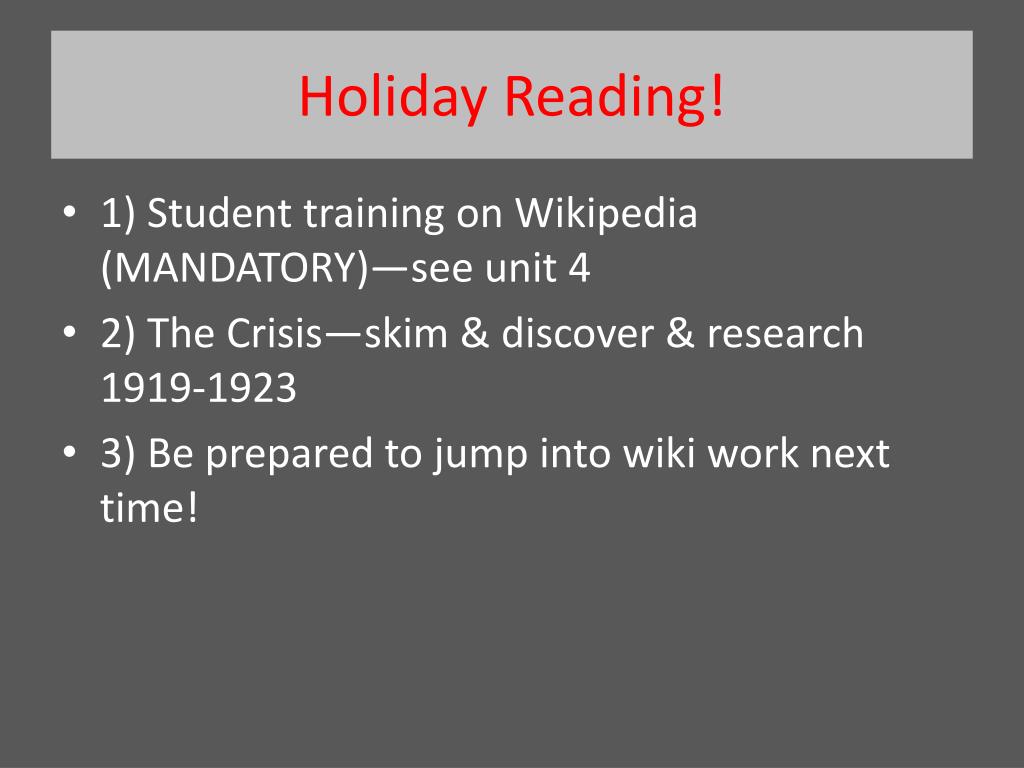 Holiday Reading!

• 1) Student training on Wikipedia (MANDATORY)—see unit 4
• 2) The Crisis—skim & discover & research 1919-1923
• 3) Be prepared to jump into wiki work next time!